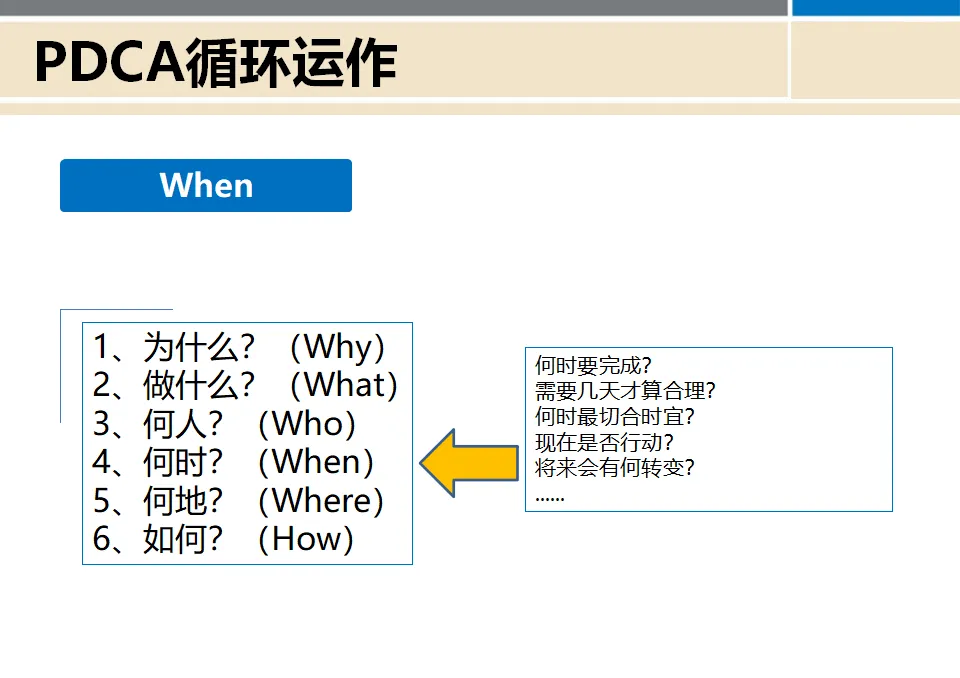 PDCA循环运作

When

1、为什么？（Why）
2、做什么？（What）
3、何人？（Who）
4、何时？（When）
5、何地？（Where）
6、如何？（How）

何时要完成？
需要几天才算合理？
何时最切合时宜？
现在是否行动？
将来会有何转变？
……